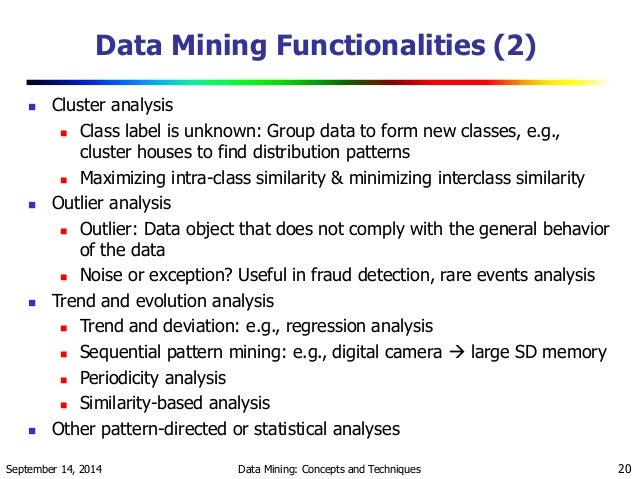 Data Mining Functionalities (2)

- Cluster analysis
  - Class label is unknown: Group data to form new classes, e.g., cluster houses to find distribution patterns
  - Maximizing intra-class similarity & minimizing interclass similarity
- Outlier analysis
  - Outlier: Data object that does not comply with the general behavior of the data
  - Noise or exception? Useful in fraud detection, rare events analysis
- Trend and evolution analysis
  - Trend and deviation: e.g., regression analysis
  - Sequential pattern mining: e.g., digital camera → large SD memory
  - Periodicity analysis
  - Similarity-based analysis
- Other pattern-directed or statistical analyses

September 14, 2014 Data Mining: Concepts and Techniques 20